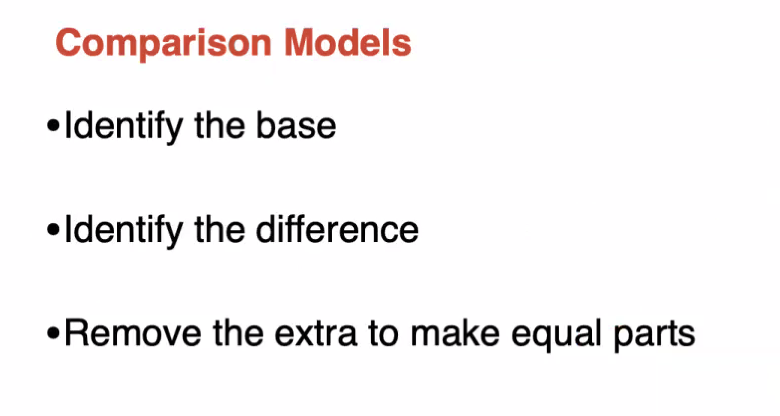 Comparison Models

•Identify the base

•Identify the difference

•Remove the extra to make equal parts